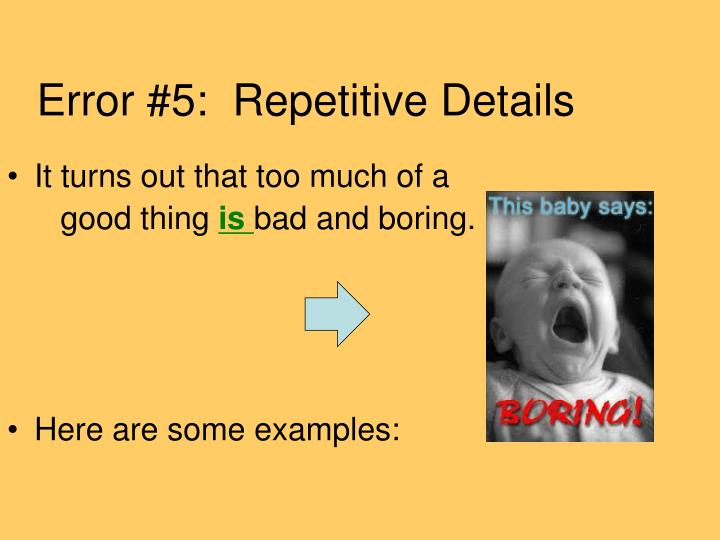 Error #5: Repetitive Details

• It turns out that too much of a good thing is bad and boring.

This baby says:

BORING!

• Here are some examples: